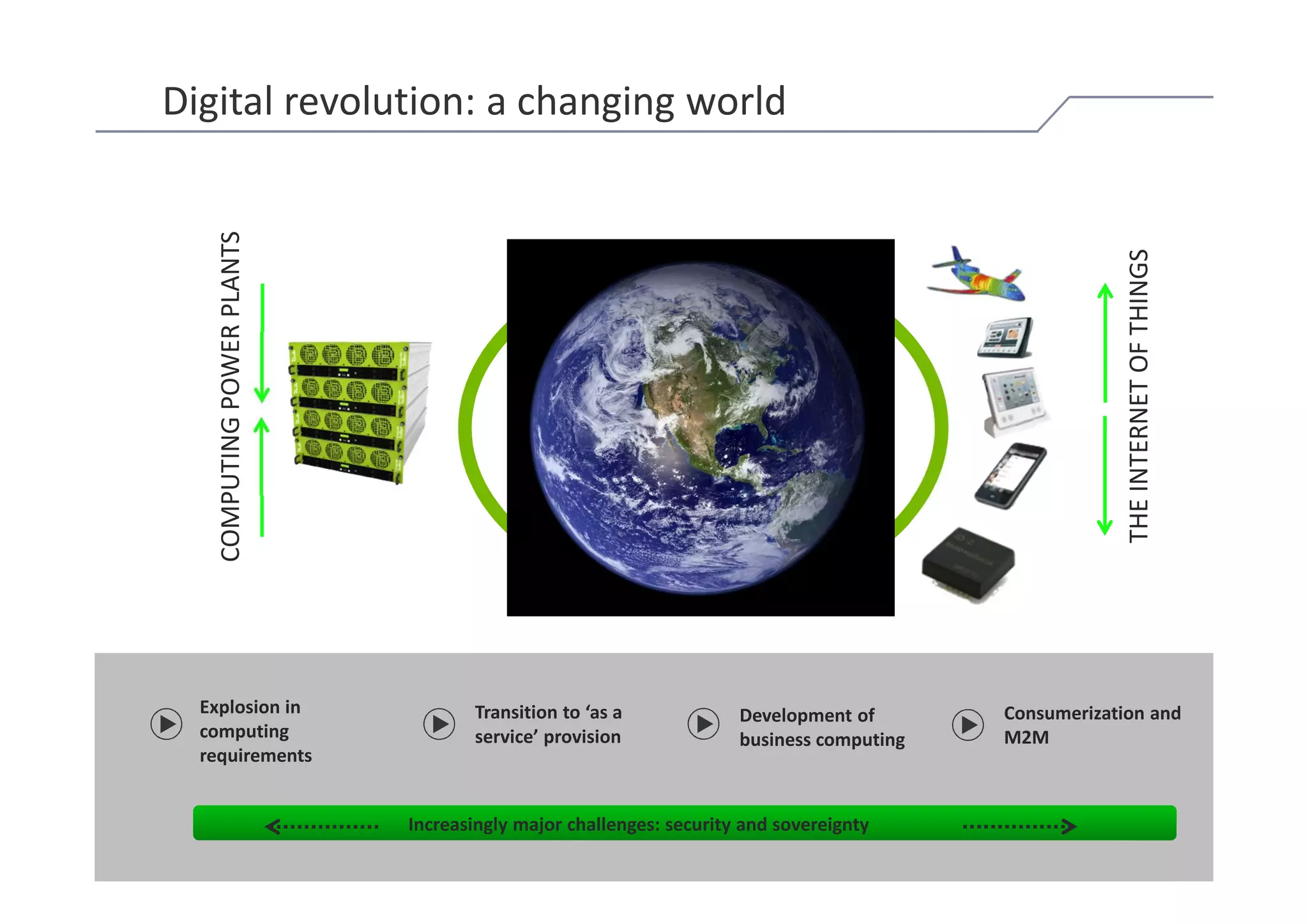 Digital revolution: a changing world

COMPUTING POWER PLANTS

THE INTERNET OF THINGS

Explosion in computing requirements

Transition to ‘as a service’ provision

Development of business computing

Consumerization and M2M

Increasingly major challenges: security and sovereignty